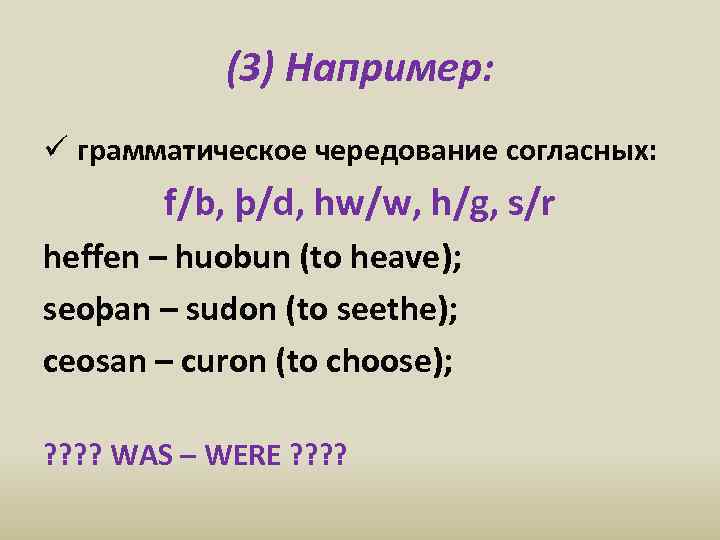 (3) Например:

✓ грамматическое чередование согласных:

f/b, þ/d, hw/w, h/g, s/r

heffen – huobun (to heave);

seoþan – sudon (to seethe);

ceosan – curon (to choose);

???? WAS – WERE ????